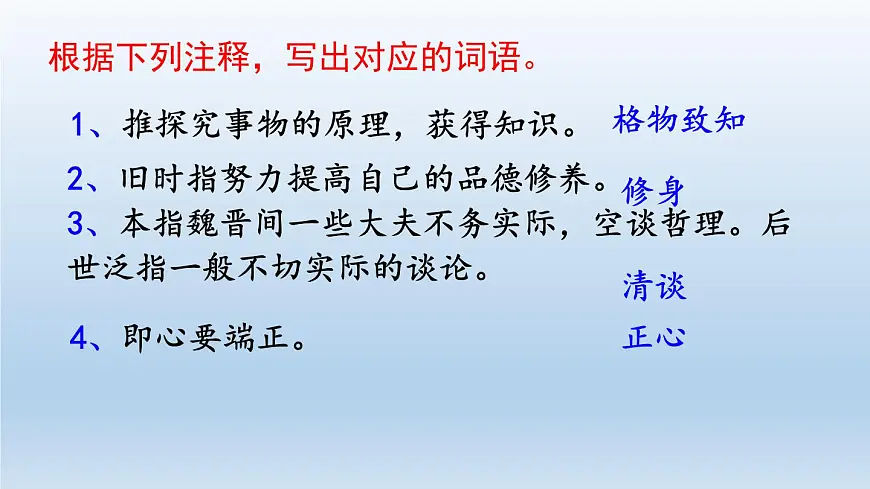 根据下列注释，写出对应的词语。

1、推探究事物的原理，获得知识。 格物致知

2、旧时指努力提高自己的品德修养。 修身

3、本指魏晋间一些大夫不务实际，空谈哲理。后世泛指一般不切实际的谈论。 清谈

4、即心要端正。 正心